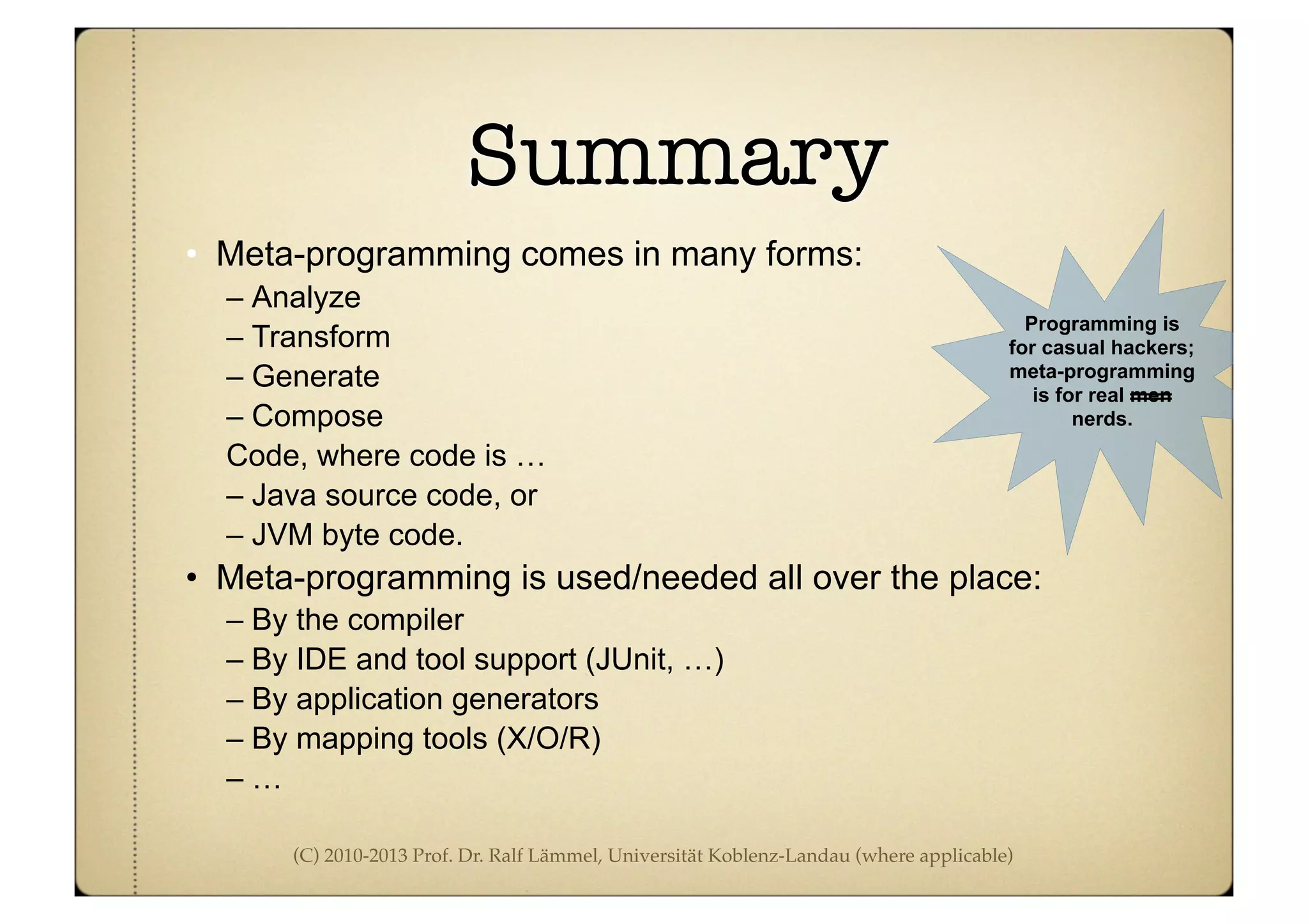 Summary

• Meta-programming comes in many forms:
– Analyze
– Transform
– Generate
– Compose
Code, where code is …
– Java source code, or
– JVM byte code.

• Meta-programming is used/needed all over the place:
– By the compiler
– By IDE and tool support (JUnit, …)
– By application generators
– By mapping tools (X/O/R)
– …

Programming is for casual hackers; meta-programming is for real ~~men~~ nerds.

(C) 2010-2013 Prof. Dr. Ralf Lämmel, Universität Koblenz-Landau (where applicable)